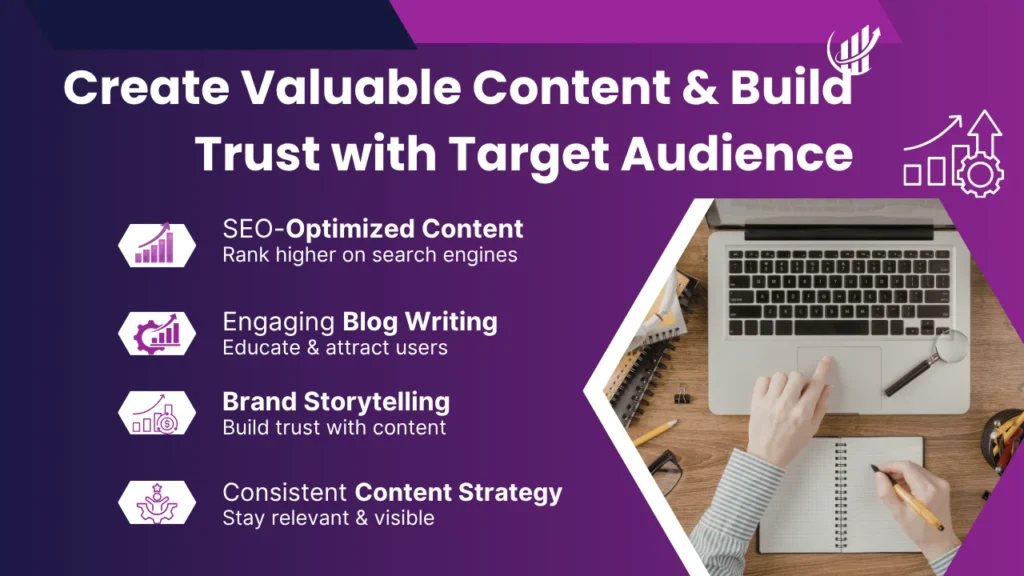 Create Valuable Content & Build Trust with Target Audience

SEO-Optimized Content
Rank higher on search engines

Engaging Blog Writing
Educate & attract users

Brand Storytelling
Build trust with content

Consistent Content Strategy
Stay relevant & visible